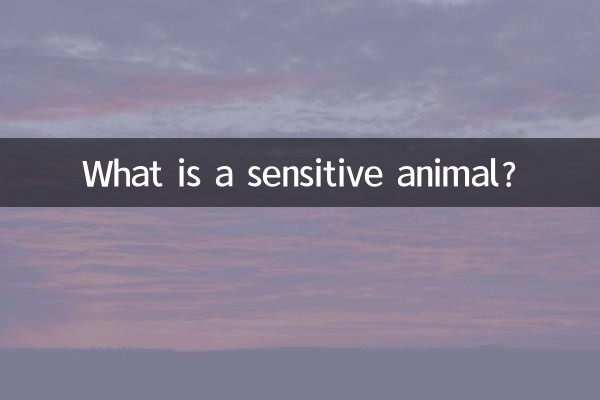 What is a sensitive animal?